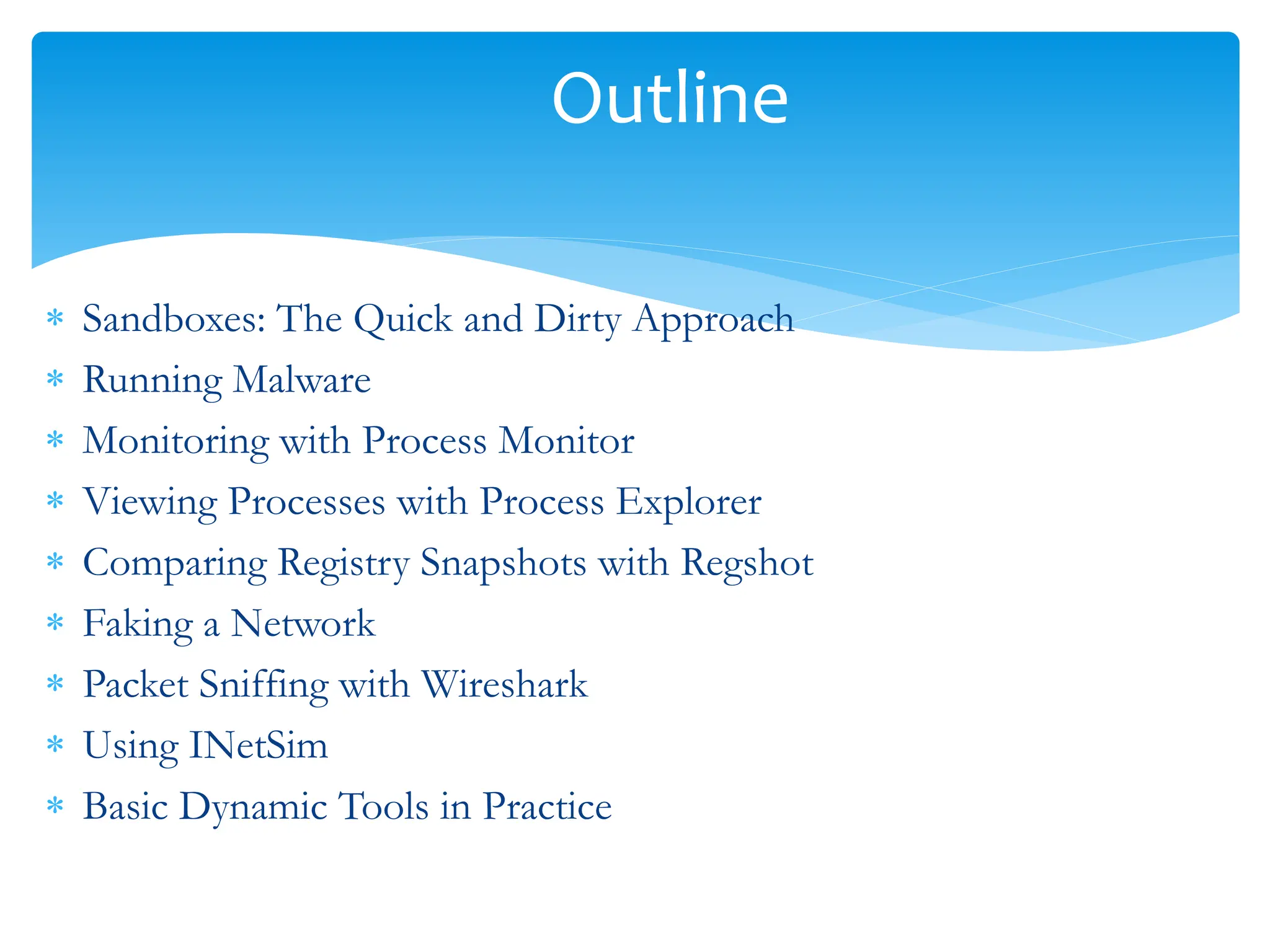 Outline

* Sandboxes: The Quick and Dirty Approach
* Running Malware
* Monitoring with Process Monitor
* Viewing Processes with Process Explorer
* Comparing Registry Snapshots with Regshot
* Faking a Network
* Packet Sniffing with Wireshark
* Using INetSim
* Basic Dynamic Tools in Practice